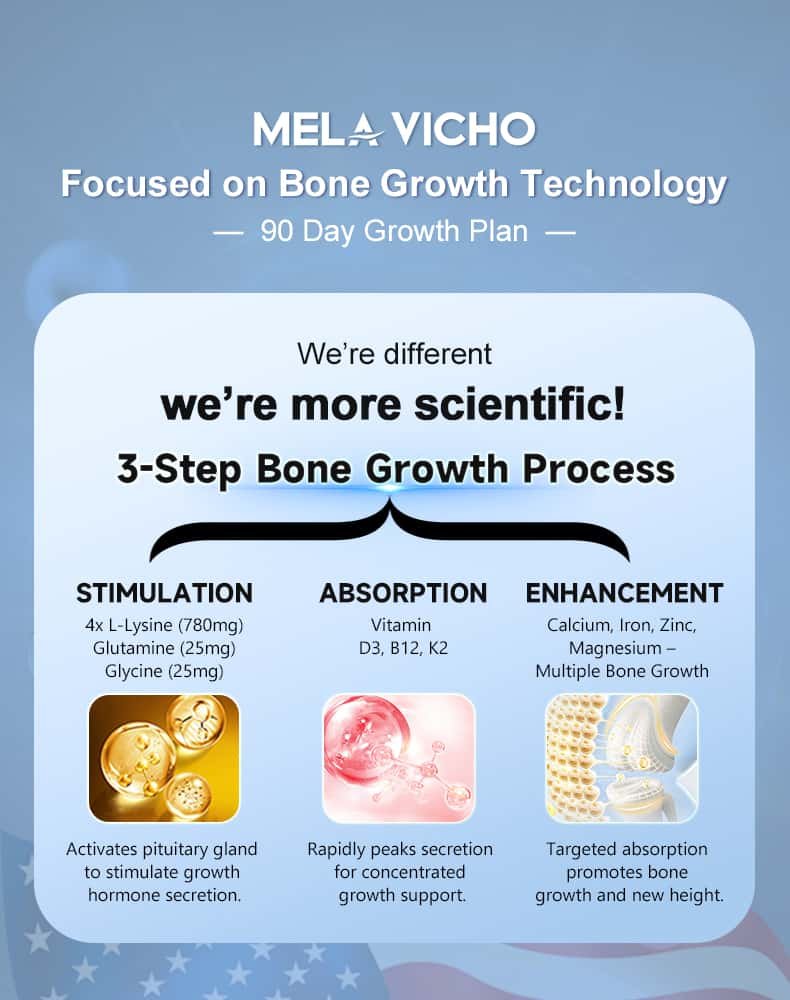 MELAVICHO
Focused on Bone Growth Technology
— 90 Day Growth Plan —

We're different
we're more scientific!
3-Step Bone Growth Process

STIMULATION
4x L-Lysine (780mg)
Glutamine (25mg)
Glycine (25mg)

Activates pituitary gland to stimulate growth hormone secretion.

ABSORPTION
Vitamin
D3, B12, K2

Rapidly peaks secretion for concentrated growth support.

ENHANCEMENT
Calcium, Iron, Zinc, Magnesium – Multiple Bone Growth

Targeted absorption promotes bone growth and new height.